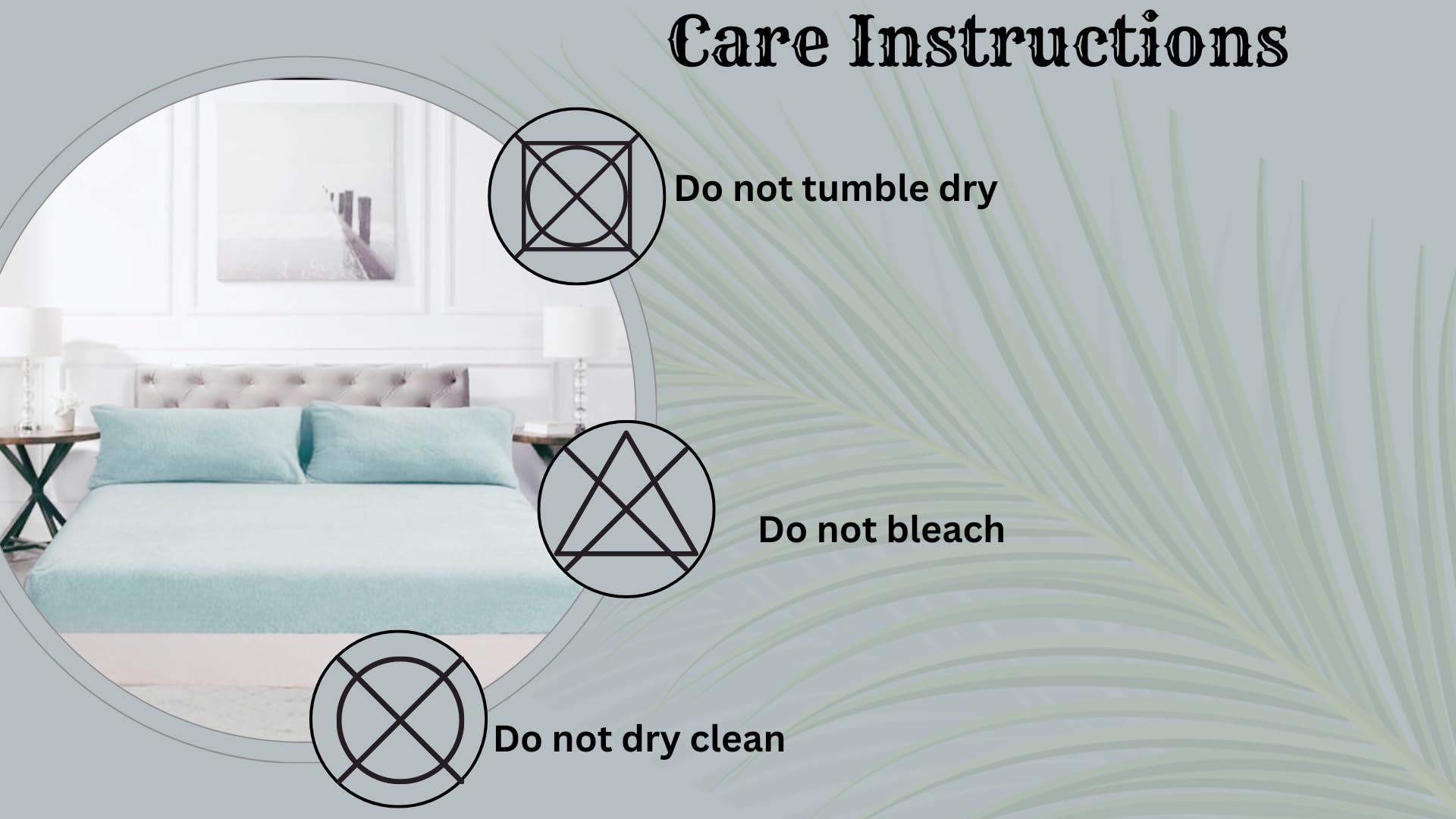 Care Instructions

Do not tumble dry

Do not bleach

Do not dry clean